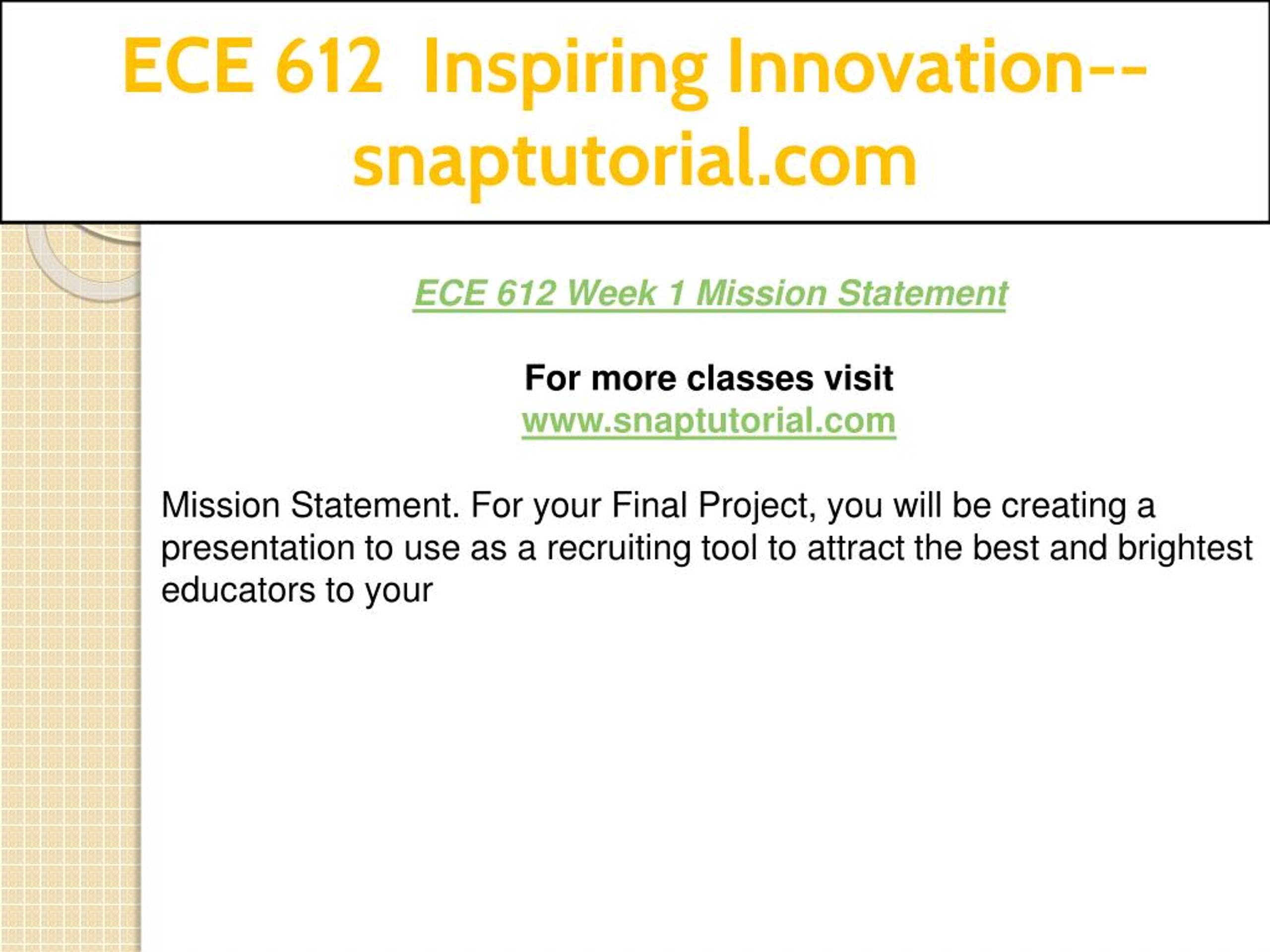 ECE 612 Inspiring Innovation--snaptutorial.com

ECE 612 Week 1 Mission Statement

For more classes visit
www.snaptutorial.com

Mission Statement. For your Final Project, you will be creating a presentation to use as a recruiting tool to attract the best and brightest educators to your